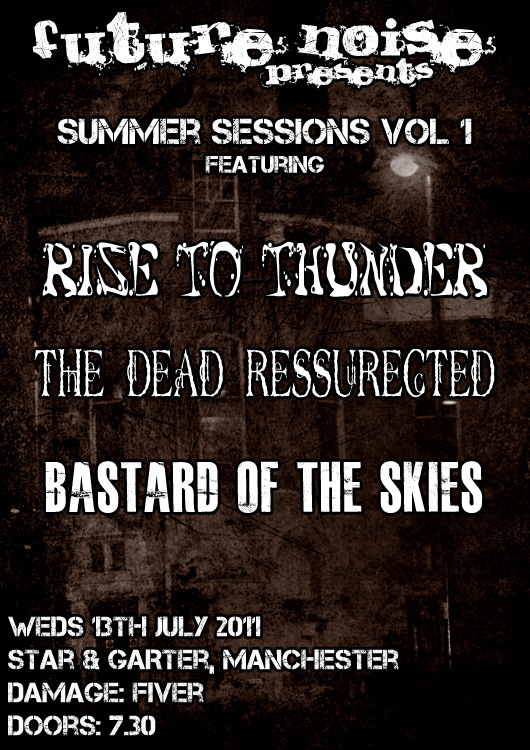 future noise presents

SUMMER SESSIONS VOL 1
FEATURING

RISE TO THUNDER

THE DEAD RESSURECTED

BASTARD OF THE SKIES

WEDS 13TH JULY 2011
STAR & GARTER, MANCHESTER
DAMAGE: FIVER
DOORS: 7.30